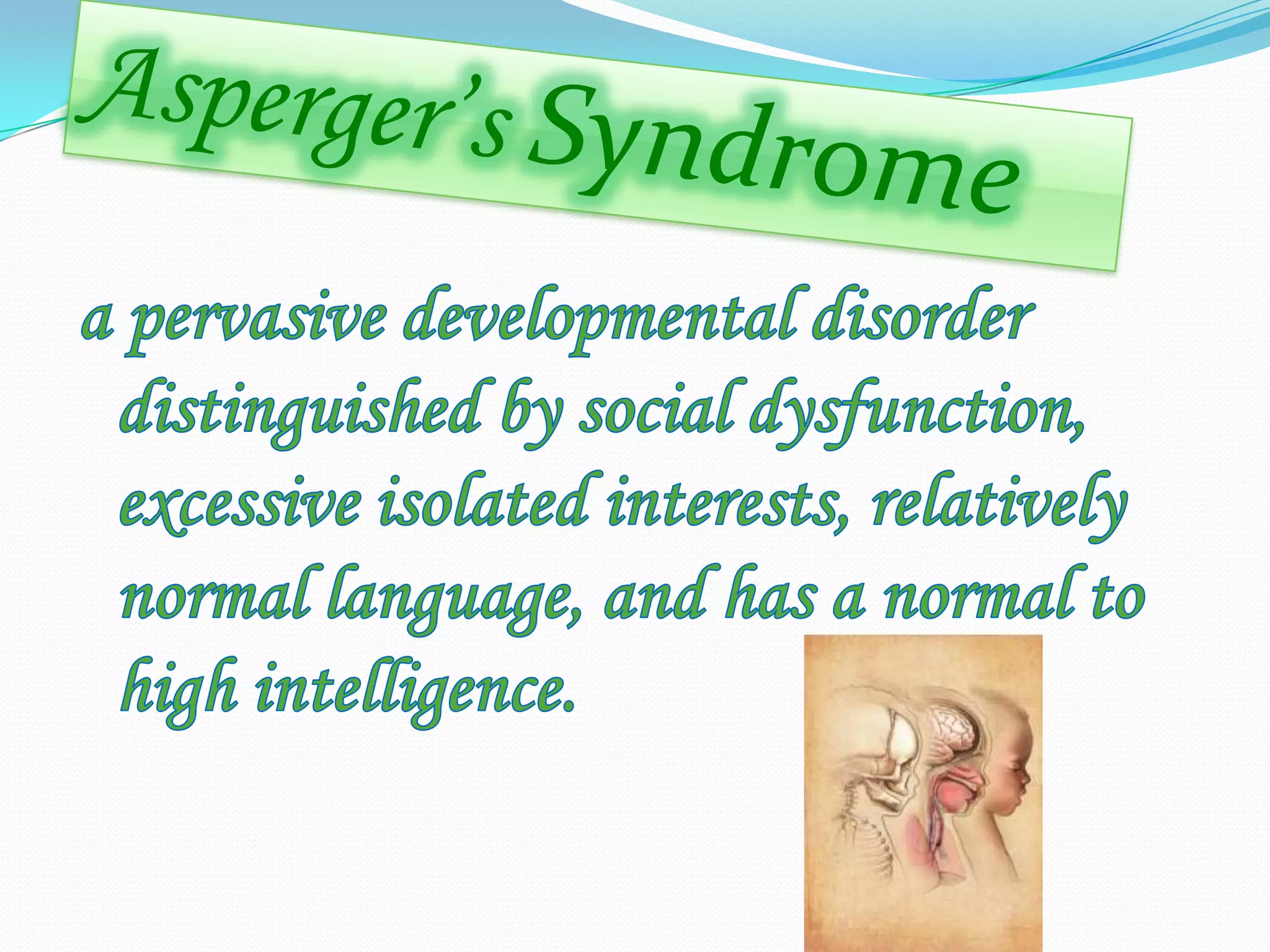 Asperger's Syndrome

a pervasive developmental disorder distinguished by social dysfunction, excessive isolated interests, relatively normal language, and has a normal to high intelligence.